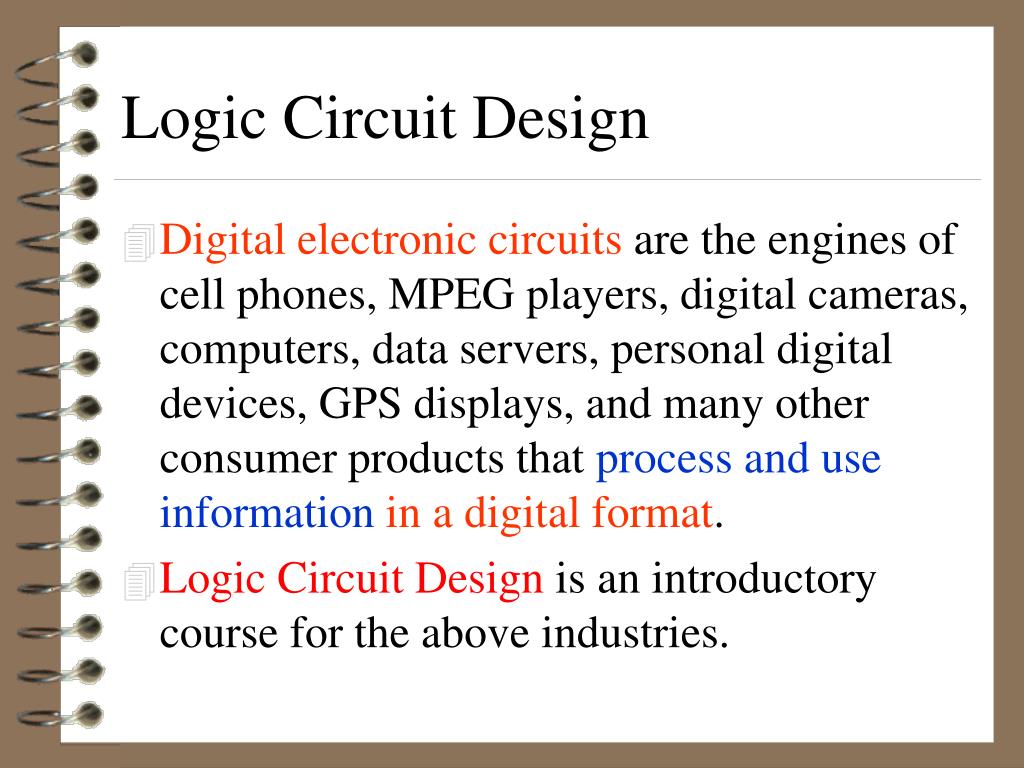 Logic Circuit Design

Digital electronic circuits are the engines of cell phones, MPEG players, digital cameras, computers, data servers, personal digital devices, GPS displays, and many other consumer products that process and use information in a digital format.

Logic Circuit Design is an introductory course for the above industries.